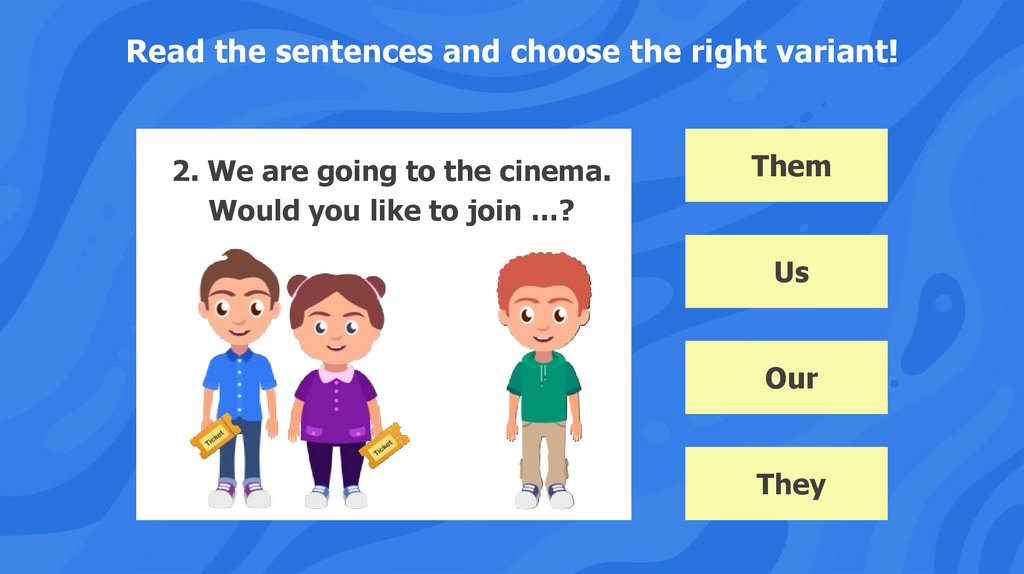 Read the sentences and choose the right variant!

2. We are going to the cinema. Would you like to join …?

Ticket

Ticket

Them

Us

Our

They